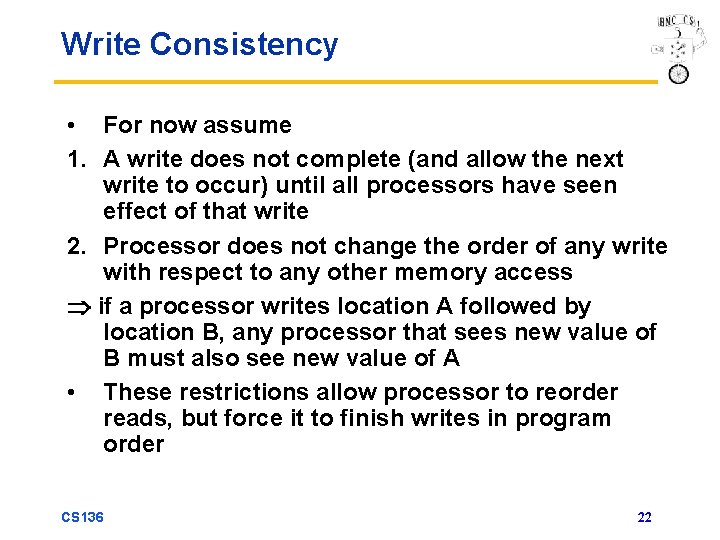 Write Consistency

BNC CS

• For now assume

1. A write does not complete (and allow the next write to occur) until all processors have seen effect of that write

2. Processor does not change the order of any write with respect to any other memory access

$\Rightarrow$ if a processor writes location A followed by location B, any processor that sees new value of B must also see new value of A

• These restrictions allow processor to reorder reads, but force it to finish writes in program order

CS136

22